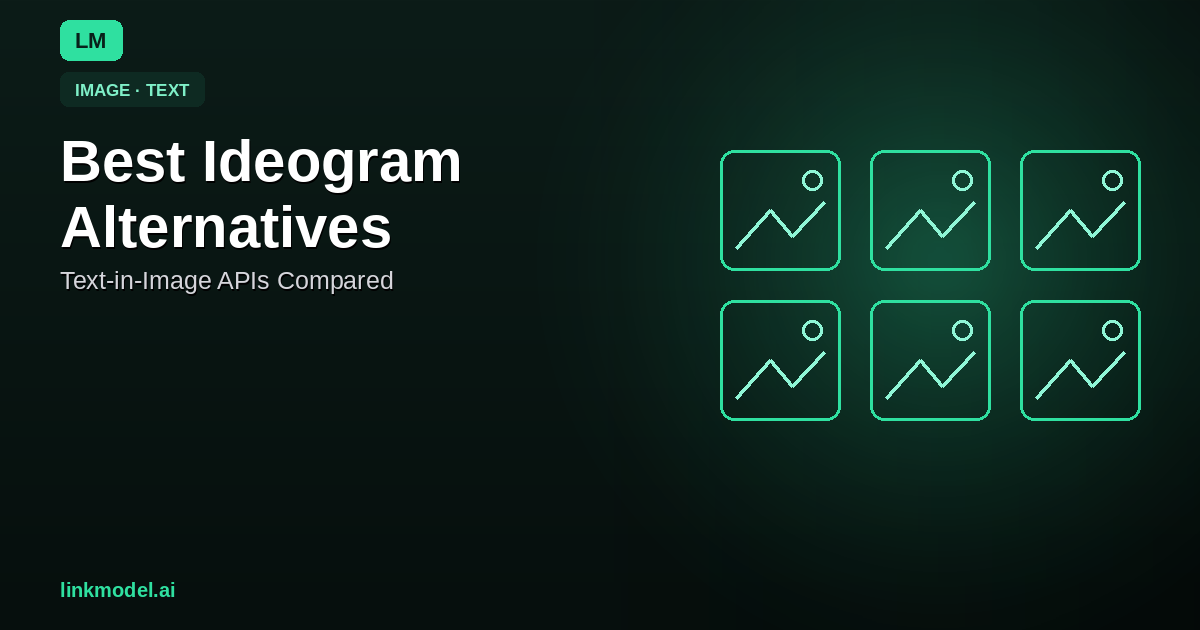 LM

IMAGE · TEXT

Best Ideogram Alternatives

Text-in-Image APIs Compared

linkmodel.ai